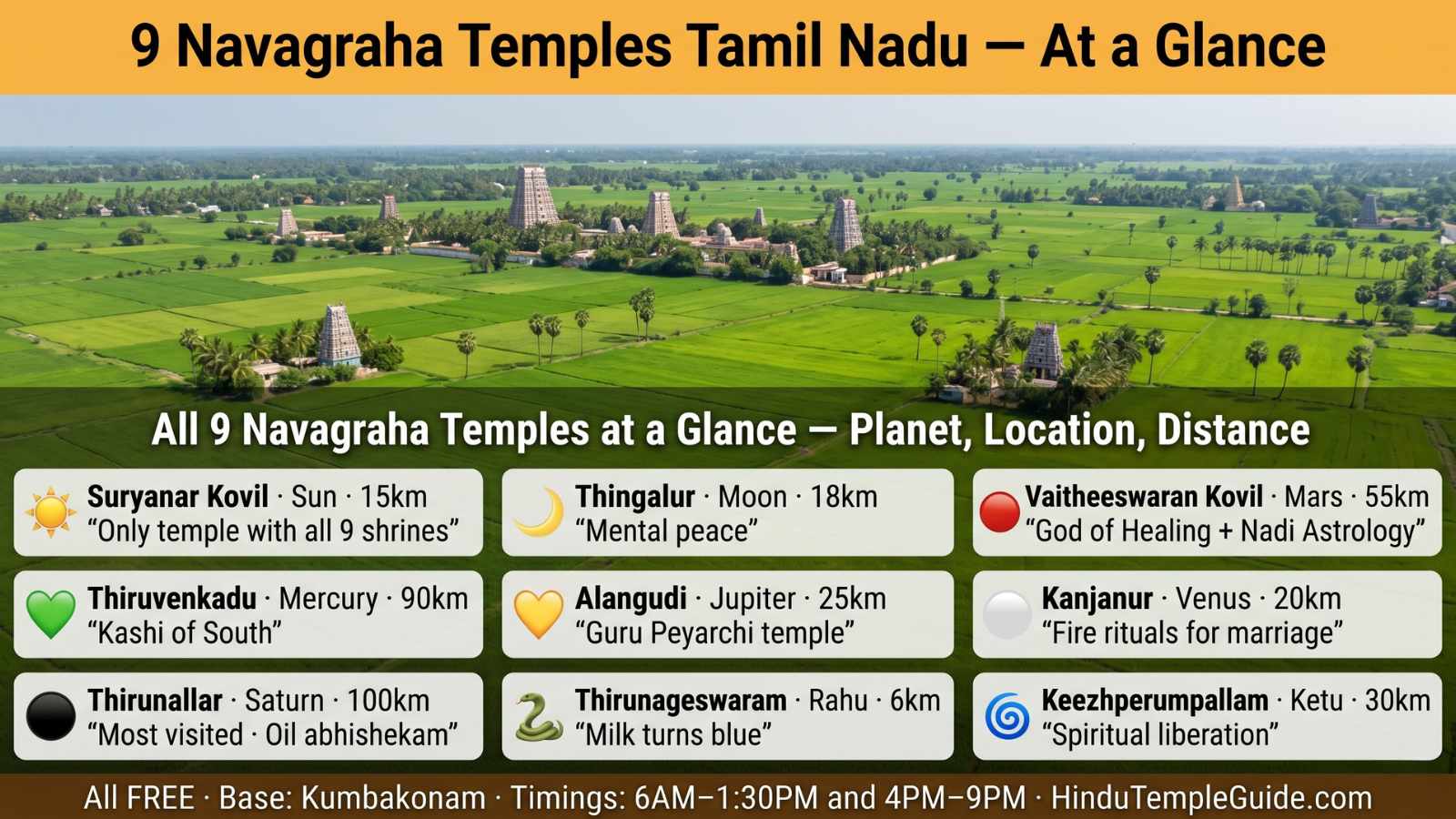 9 Navagraha Temples Tamil Nadu — At a Glance

All 9 Navagraha Temples at a Glance — Planet, Location, Distance

Suryanar Kovil · Sun · 15km
“Only temple with all 9 shrines”

Thingalur · Moon · 18km
“Mental peace”

Vaitheeswaran Kovil · Mars · 55km
“God of Healing + Nadi Astrology”

Thiruvenkadu · Mercury · 90km
“Kashi of South”

Alangudi · Jupiter · 25km
“Guru Peyarchi temple”

Kanjanur · Venus · 20km
“Fire rituals for marriage”

Thirunallar · Saturn · 100km
“Most visited · Oil abhishekam”

Thirunageswaram · Rahu · 6km
“Milk turns blue”

Keezhperumpallam · Ketu · 30km
“Spiritual liberation”

All FREE · Base: Kumbakonam · Timings: 6AM–1:30PM and 4PM–9PM · HinduTempleGuide.com